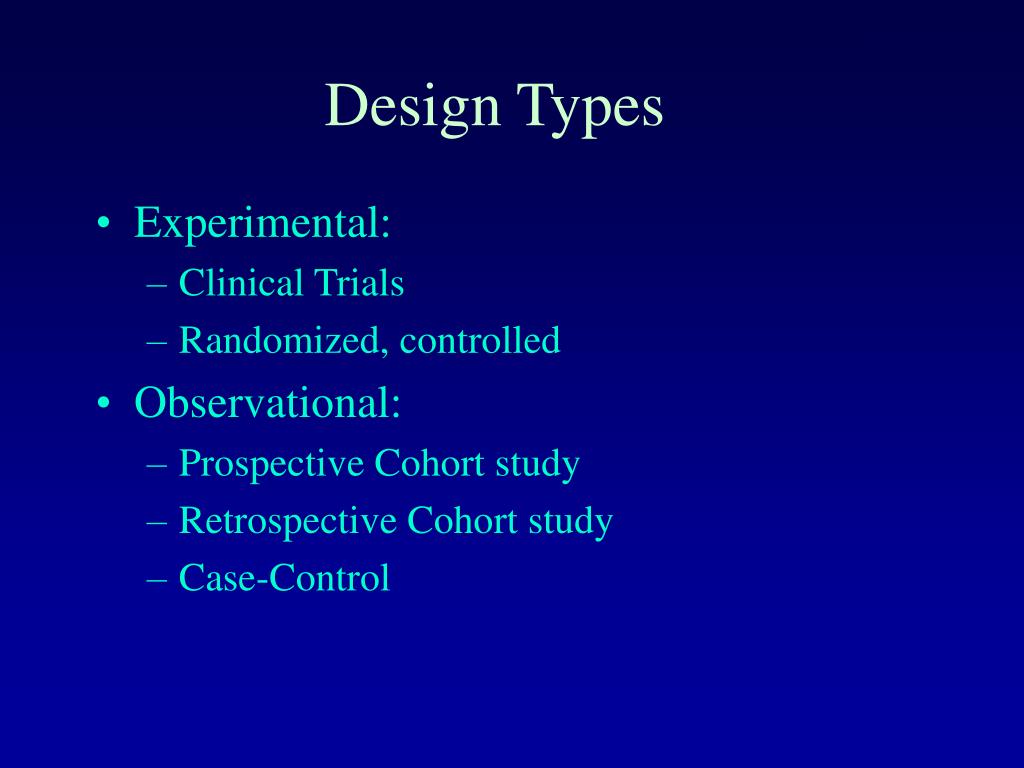 Design Types

• Experimental:
– Clinical Trials
– Randomized, controlled
• Observational:
– Prospective Cohort study
– Retrospective Cohort study
– Case-Control